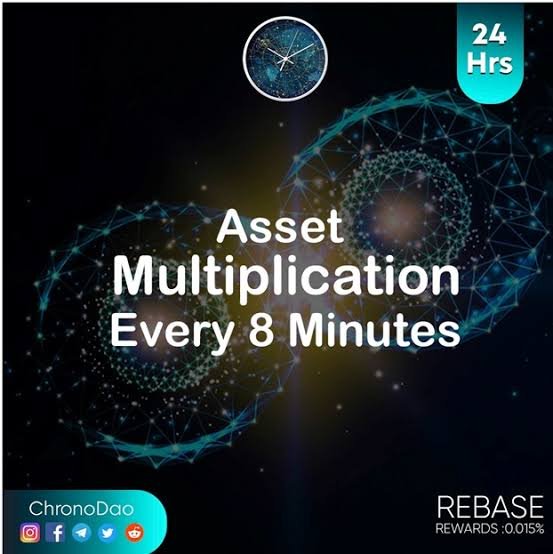 24 Hrs

Asset Multiplication Every 8 Minutes

ChronoDao

REBASE
REWARDS :0.015%